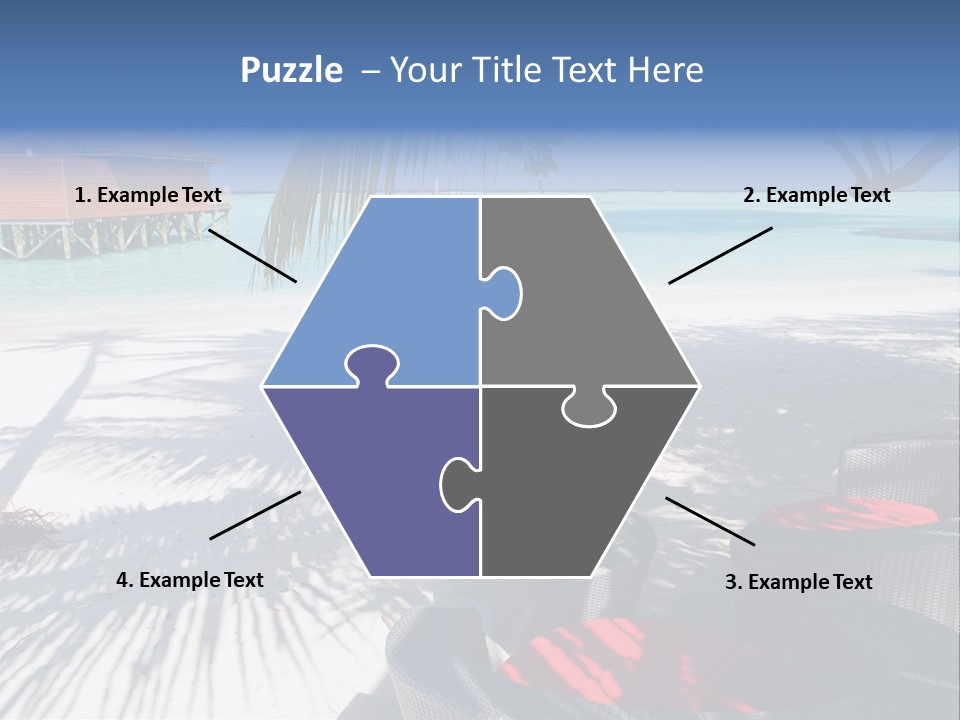 Puzzle – Your Title Text Here

1. Example Text

2. Example Text

4. Example Text

3. Example Text